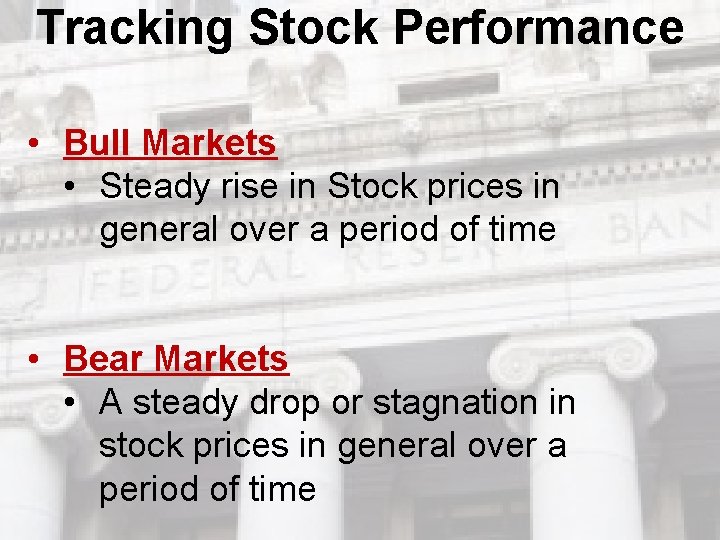 Tracking Stock Performance

• Bull Markets
  • Steady rise in Stock prices in general over a period of time

FEDERAL RESERVE BAN

• Bear Markets
  • A steady drop or stagnation in stock prices in general over a period of time